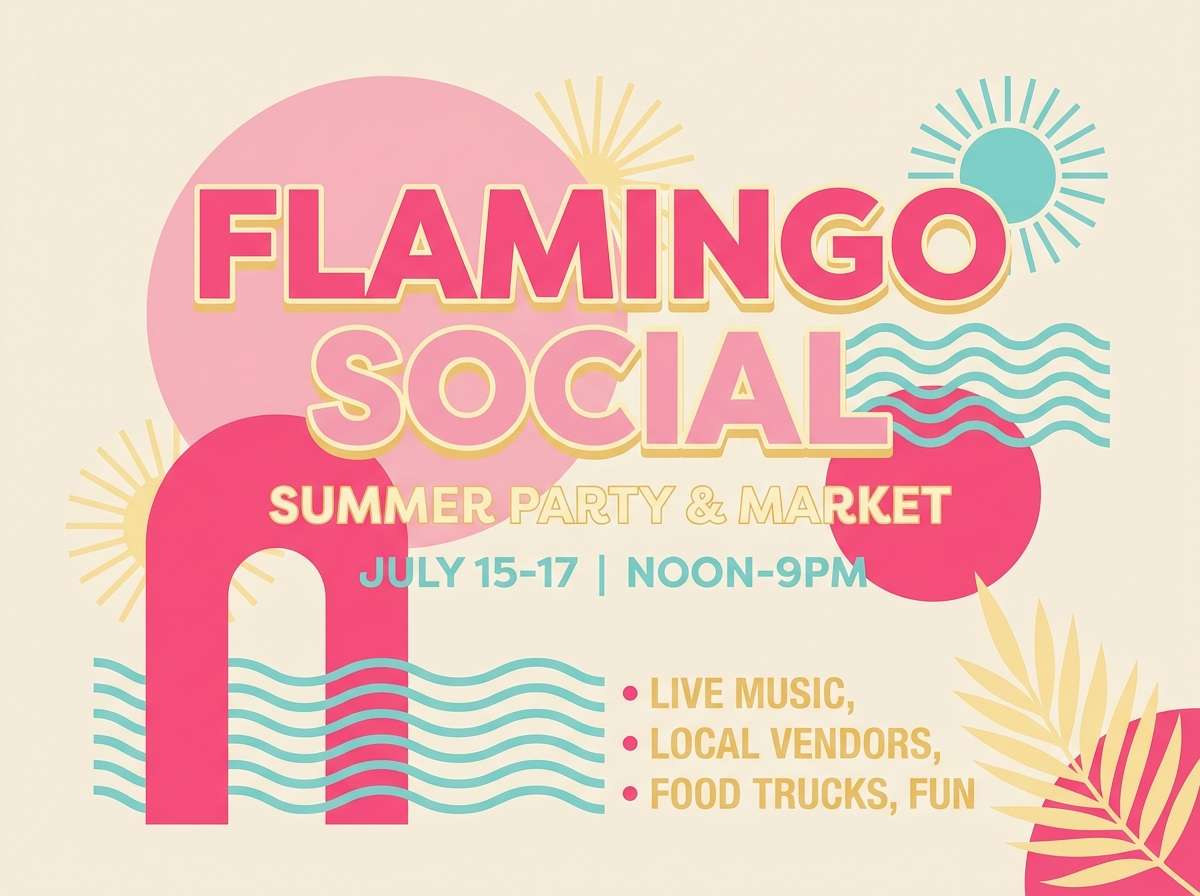 FLAMINGO SOCIAL

SUMMER PARTY & MARKET

JULY 15-17 | NOON-9PM

• LIVE MUSIC,
• LOCAL VENDORS,
• FOOD TRUCKS, FUN